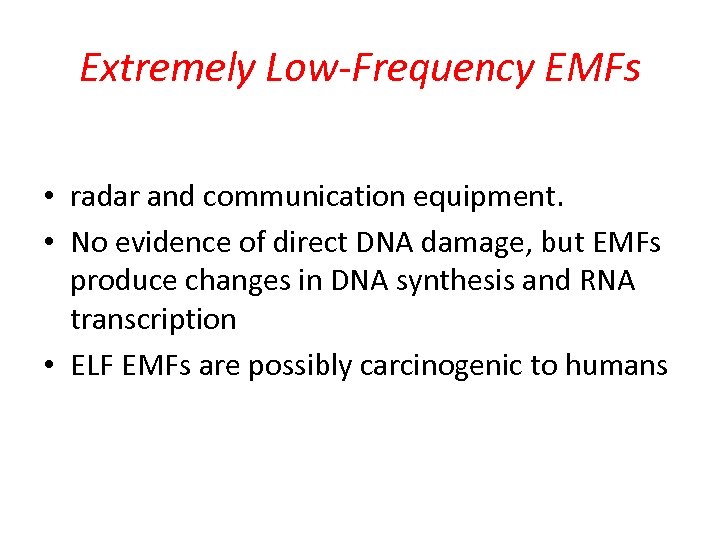 Extremely Low-Frequency EMFs

• radar and communication equipment.
• No evidence of direct DNA damage, but EMFs produce changes in DNA synthesis and RNA transcription
• ELF EMFs are possibly carcinogenic to humans